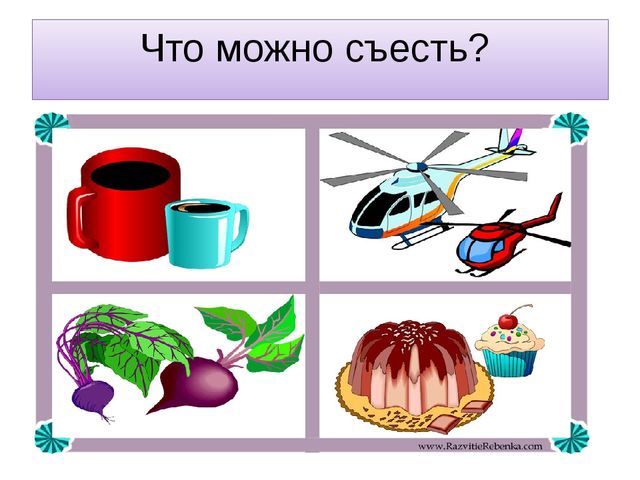 Что можно съесть?

www.RazvitieRebenka.com